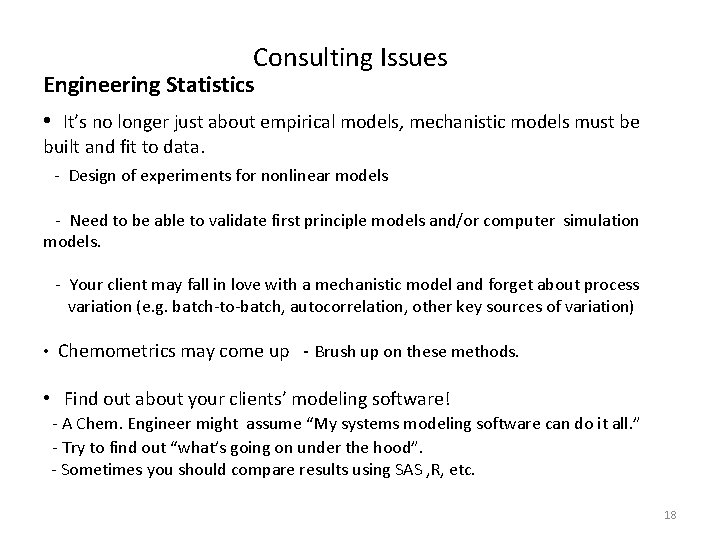 Consulting Issues

Engineering Statistics

• It's no longer just about empirical models, mechanistic models must be built and fit to data.

- Design of experiments for nonlinear models

- Need to be able to validate first principle models and/or computer simulation models.

- Your client may fall in love with a mechanistic model and forget about process variation (e.g. batch-to-batch, autocorrelation, other key sources of variation)

• Chemometrics may come up - Brush up on these methods.

• Find out about your clients' modeling software!
- A Chem. Engineer might assume "My systems modeling software can do it all."
- Try to find out "what's going on under the hood".
- Sometimes you should compare results using SAS ,R, etc.

18